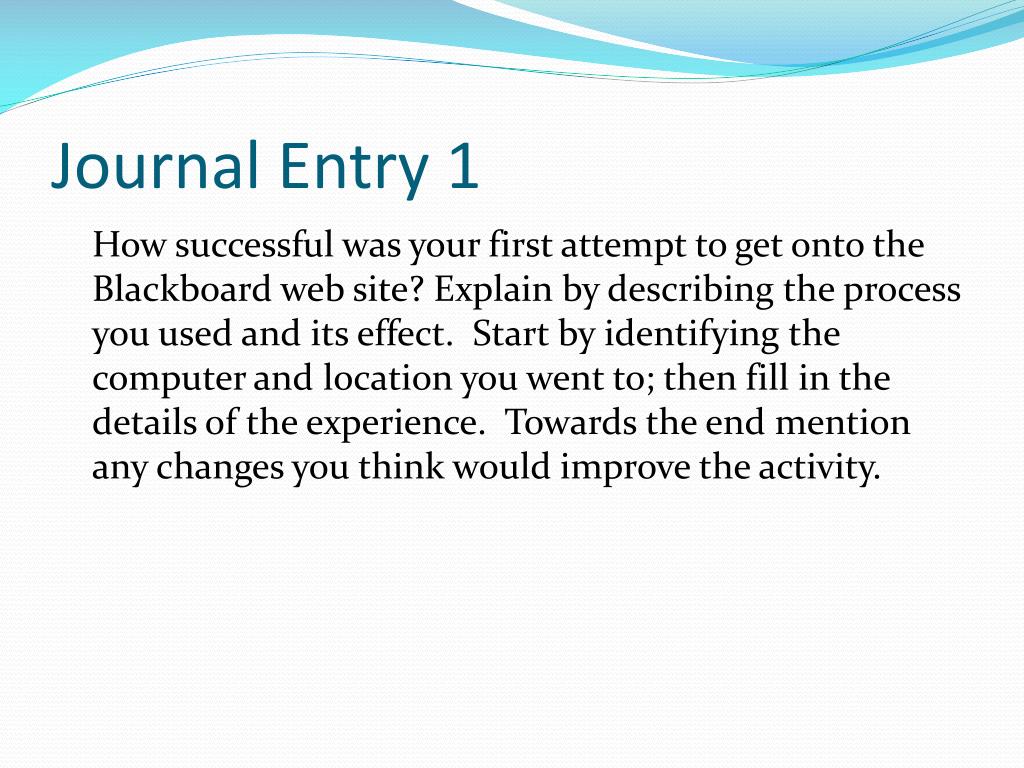 Journal Entry 1

How successful was your first attempt to get onto the Blackboard web site? Explain by describing the process you used and its effect. Start by identifying the computer and location you went to; then fill in the details of the experience. Towards the end mention any changes you think would improve the activity.